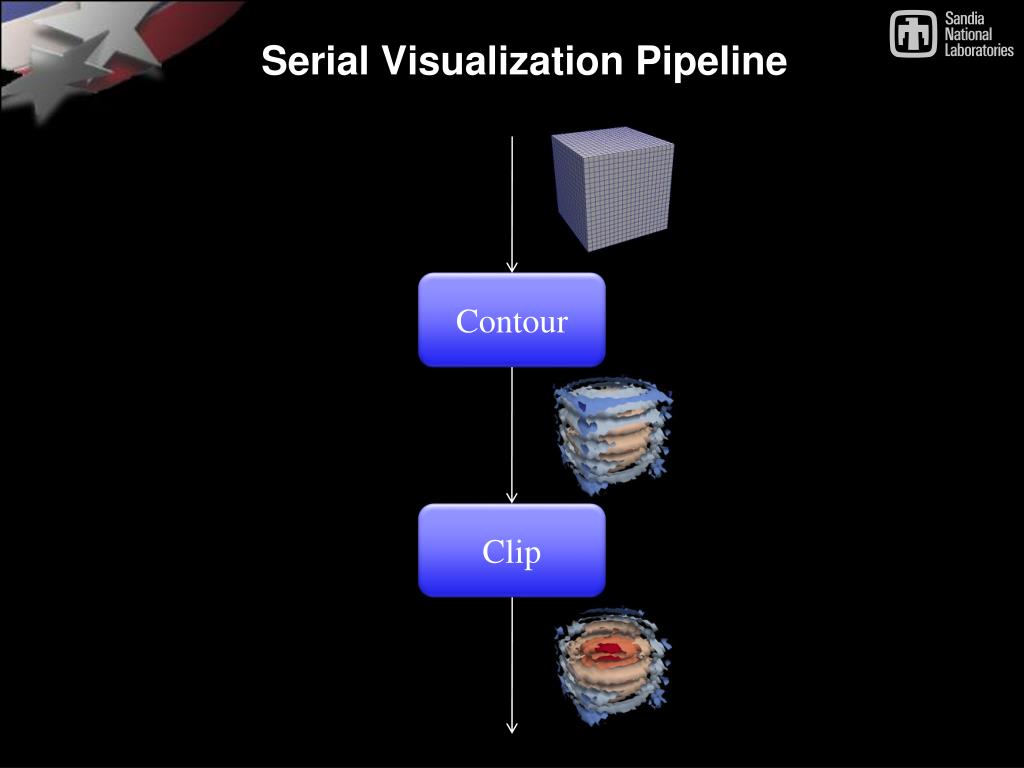 Serial Visualization Pipeline

Sandia National Laboratories

Contour

Clip